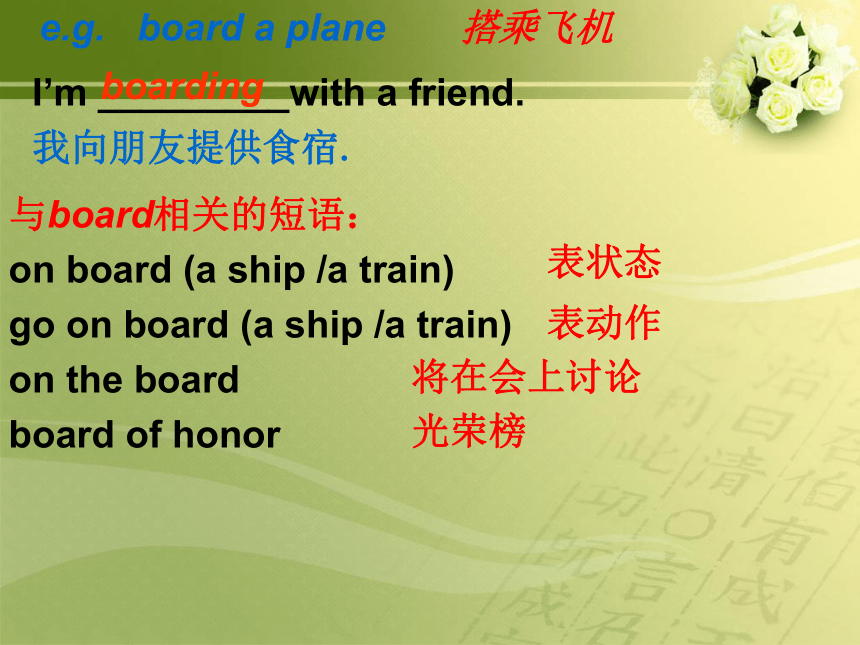 e.g. board a plane 搭乘飞机

I'm boarding with a friend.
我向朋友提供食宿.

与board相关的短语：
on board (a ship /a train) 表状态
go on board (a ship /a train) 表动作
on the board 将在会上讨论
board of honor 光荣榜